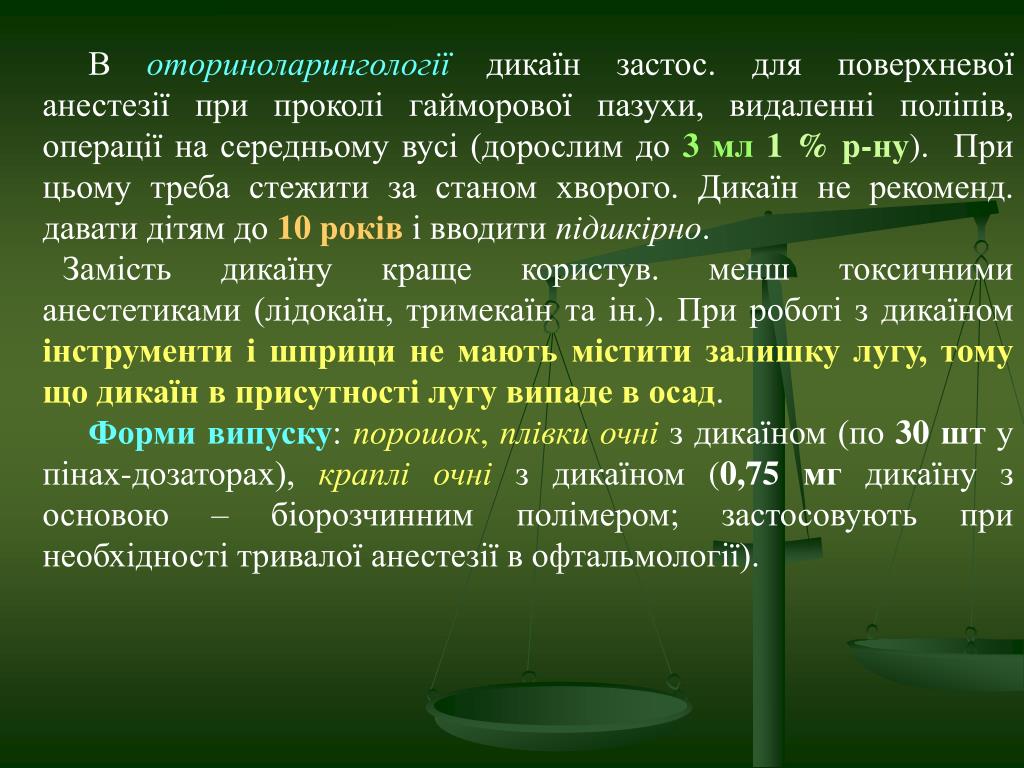 В оториноларингології дикаїн застос. для поверхневої анестезії при проколі гайморової пазухи, видаленні поліпів, операції на середньому вусі (дорослим до 3 мл 1 % р-ну). При цьому треба стежити за станом хворого. Дикаїн не рекоменд. давати дітям до 10 років і вводити підшкірно.

Замість дикаїну краще користув. менш токсичними анестетиками (лідокаїн, тримекаїн та ін.). При роботі з дикаїном інструменти і шприци не мають містити залишку лугу, тому що дикаїн в присутності лугу випаде в осад.

Форми випуску: порошок, плівки очні з дикаїном (по 30 шт у пінах-дозаторах), краплі очні з дикаїном (0,75 мг дикаїну з основою – біорозчинним полімером; застосовують при необхідності тривалої анестезії в офтальмології).